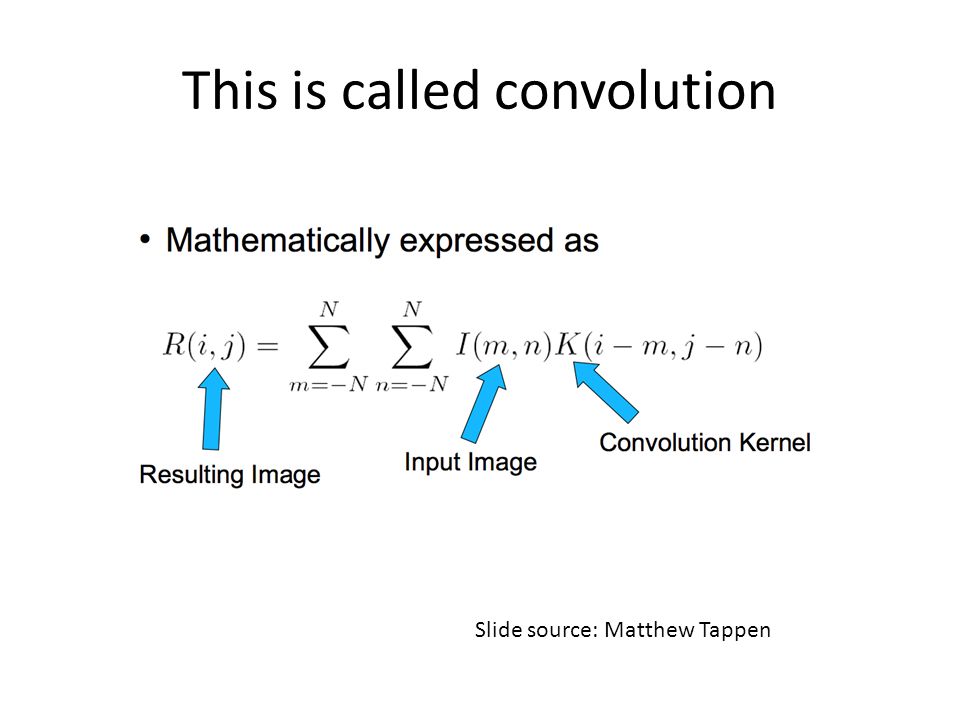 This is called convolution

• Mathematically expressed as

$R(i,j) = \sum_{m=-N}^{N} \sum_{n=-N}^{N} I(m,n)K(i-m,j-n)$

Resulting Image

Input Image

Convolution Kernel

Slide source: Matthew Tappen